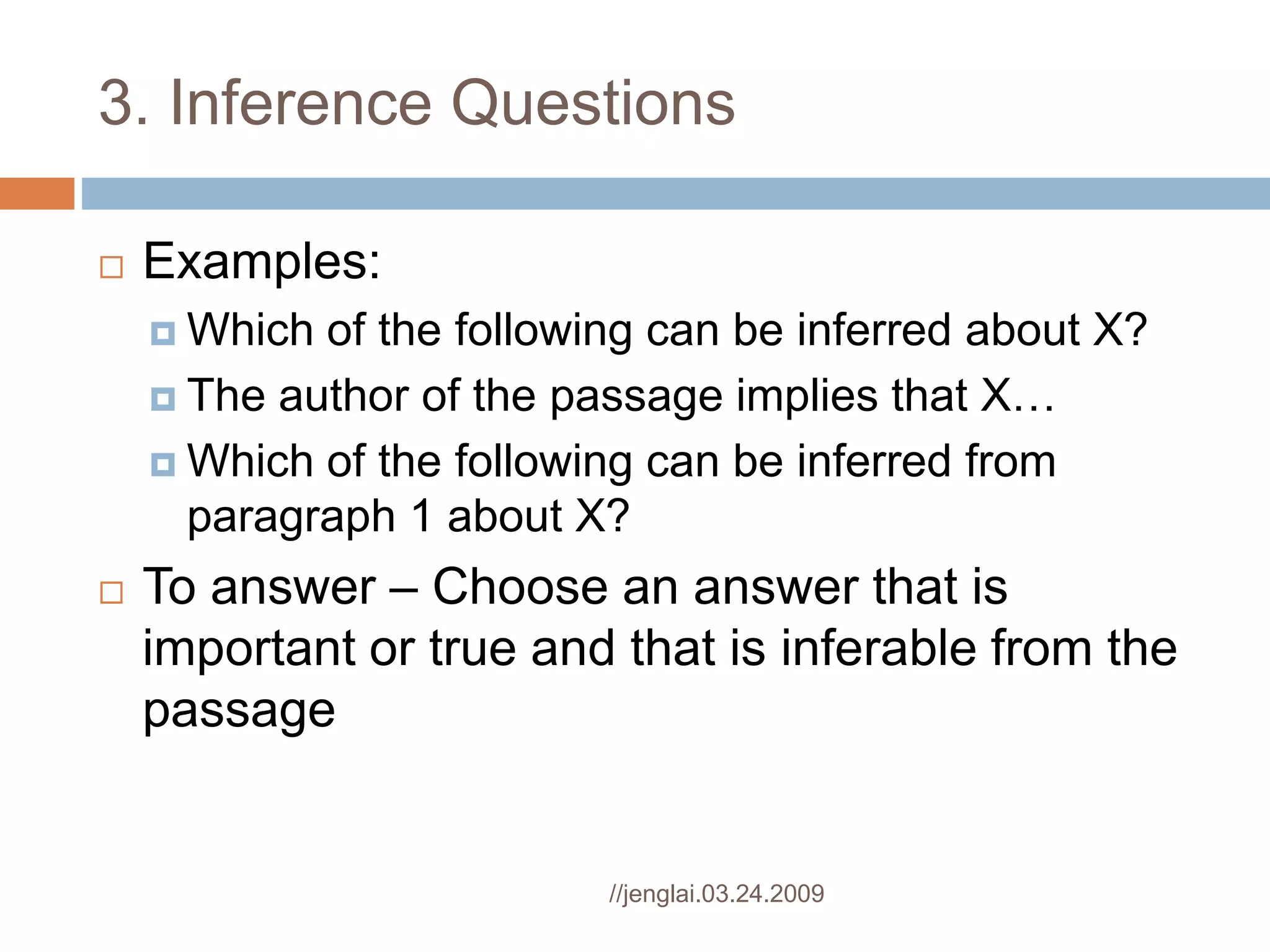 3. Inference Questions

Examples:

Which of the following can be inferred about X?

The author of the passage implies that X…

Which of the following can be inferred from paragraph 1 about X?

To answer – Choose an answer that is important or true and that is inferable from the passage

//jenglai.03.24.2009